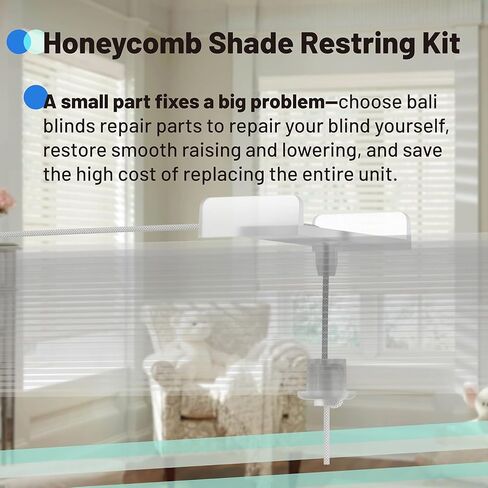 Honeycomb Shade Restring Kit

A small part fixes a big problem—choose bali blinds repair parts to repair your blind yourself, restore smooth raising and lowering, and save the high cost of replacing the entire unit.